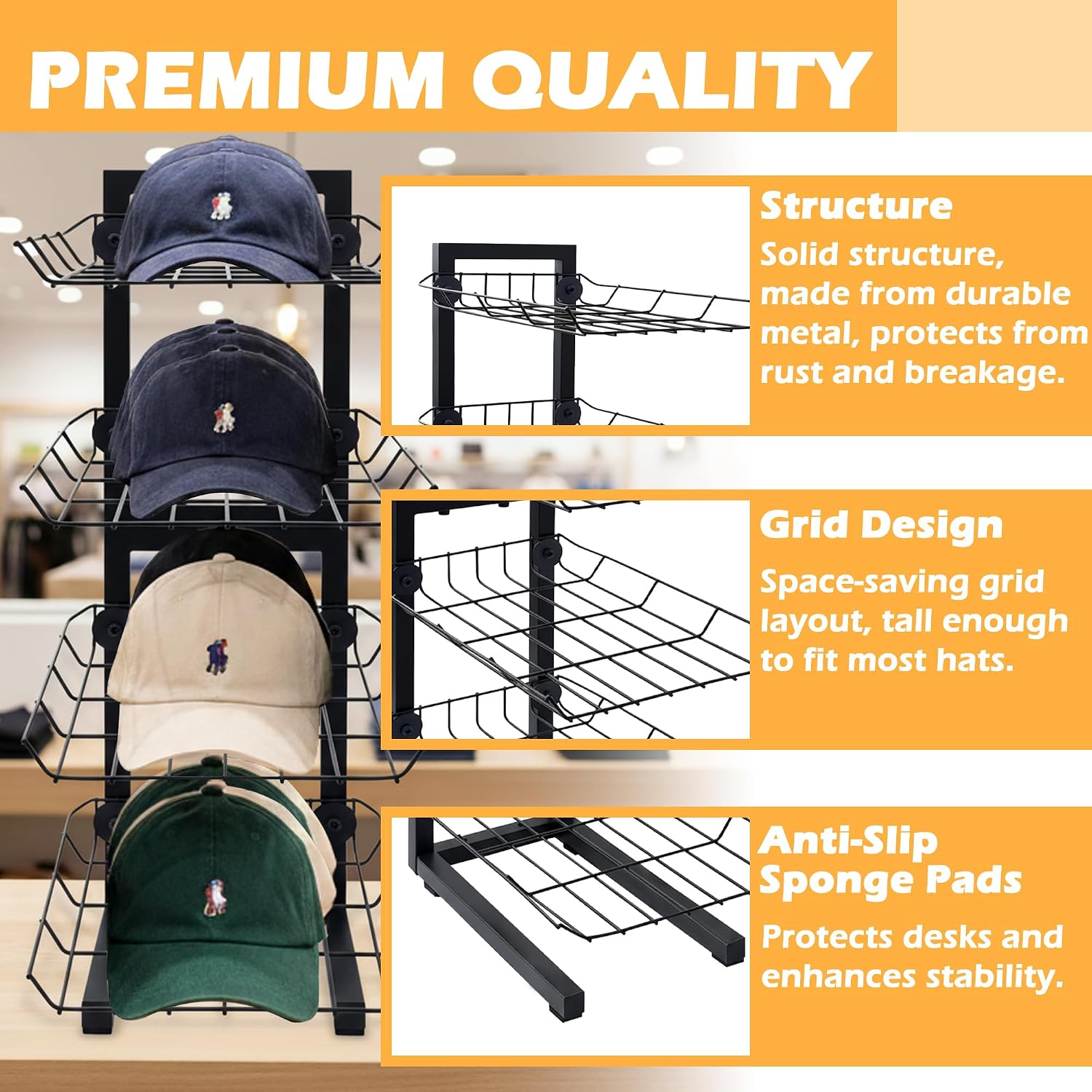 PREMIUM QUALITY

Structure

Solid structure, made from durable metal, protects from rust and breakage.

Grid Design

Space-saving grid layout, tall enough to fit most hats.

Anti-Slip Sponge Pads

Protects desks and enhances stability.